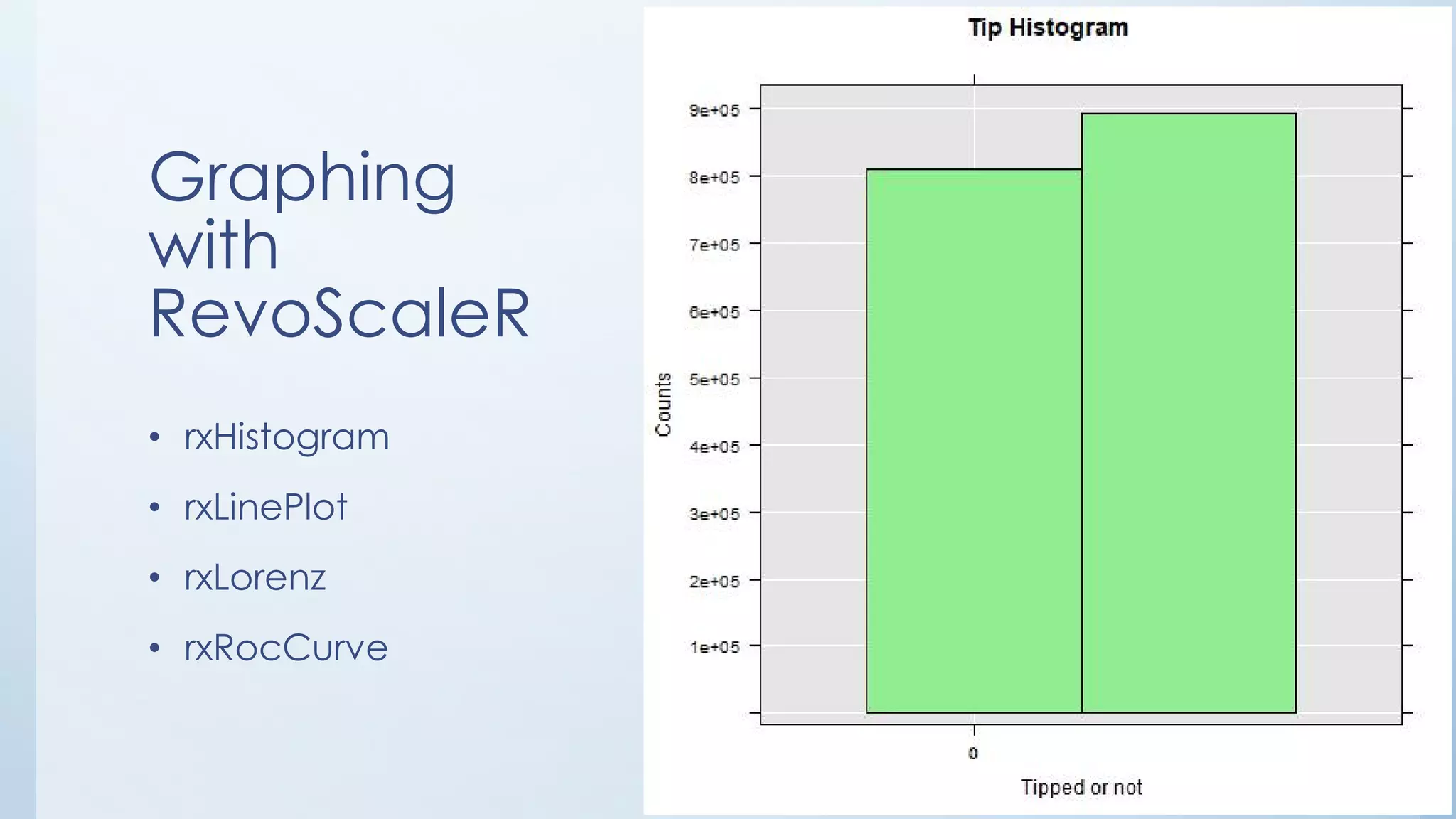 Graphing with RevoScaleR

• rxHistogram
• rxLinePlot
• rxLorenz
• rxRocCurve

Tip Histogram

Counts

9e+05
8e+05
7e+05
6e+05
5e+05
4e+05
3e+05
2e+05
1e+05

0

Tipped or not